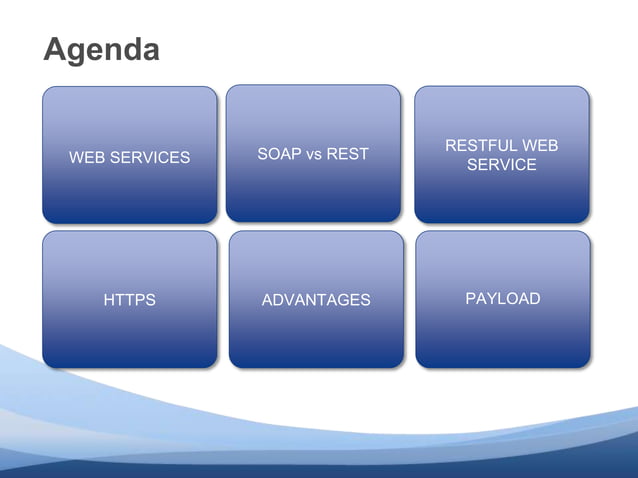 Agenda

WEB SERVICES

SOAP vs REST

RESTFUL WEB SERVICE

HTTPS

ADVANTAGES

PAYLOAD